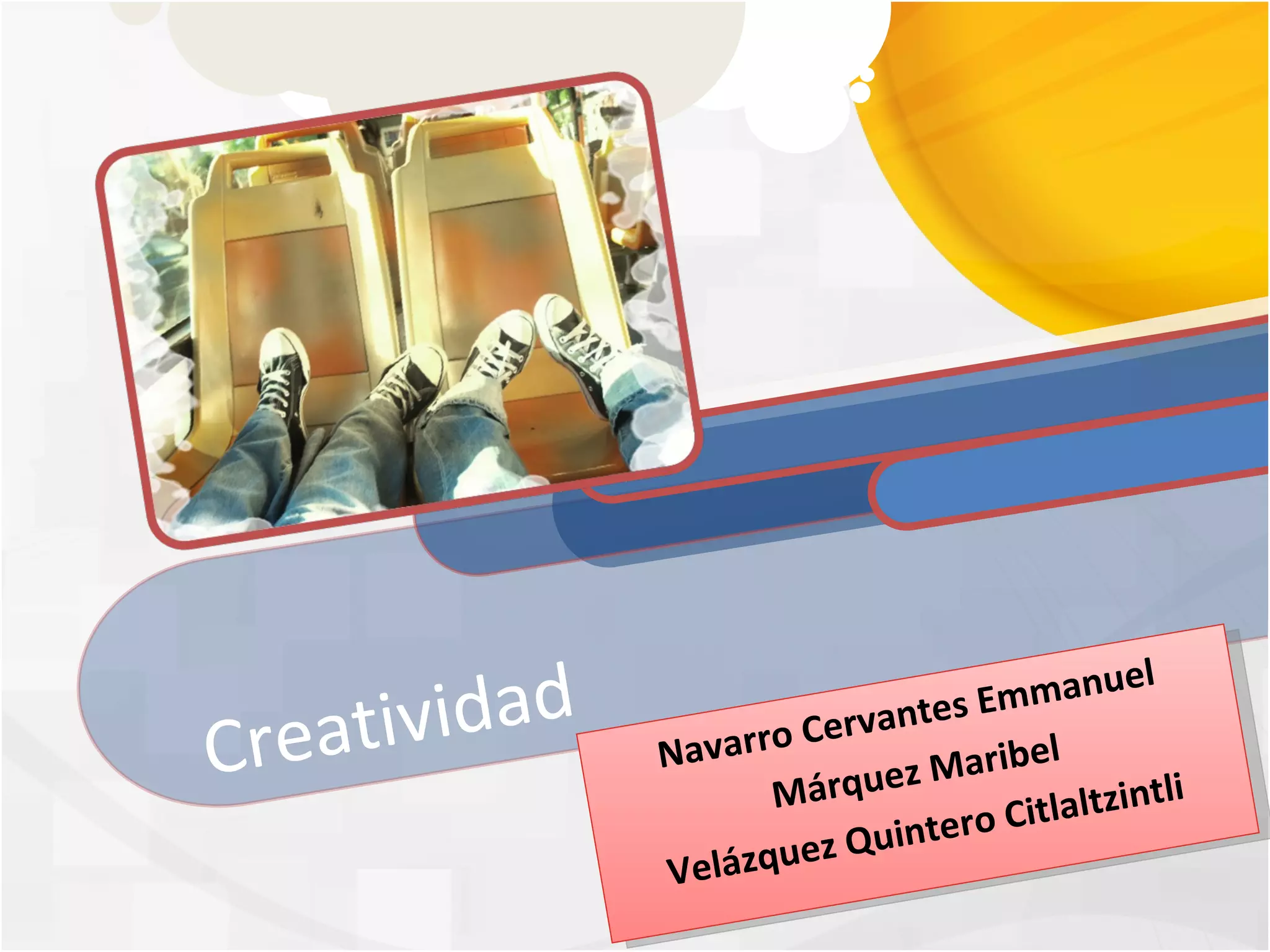 Creatividad

Navarro Cervantes Emmanuel
Márquez Maribel
Velázquez Quintero Citlaltzintli